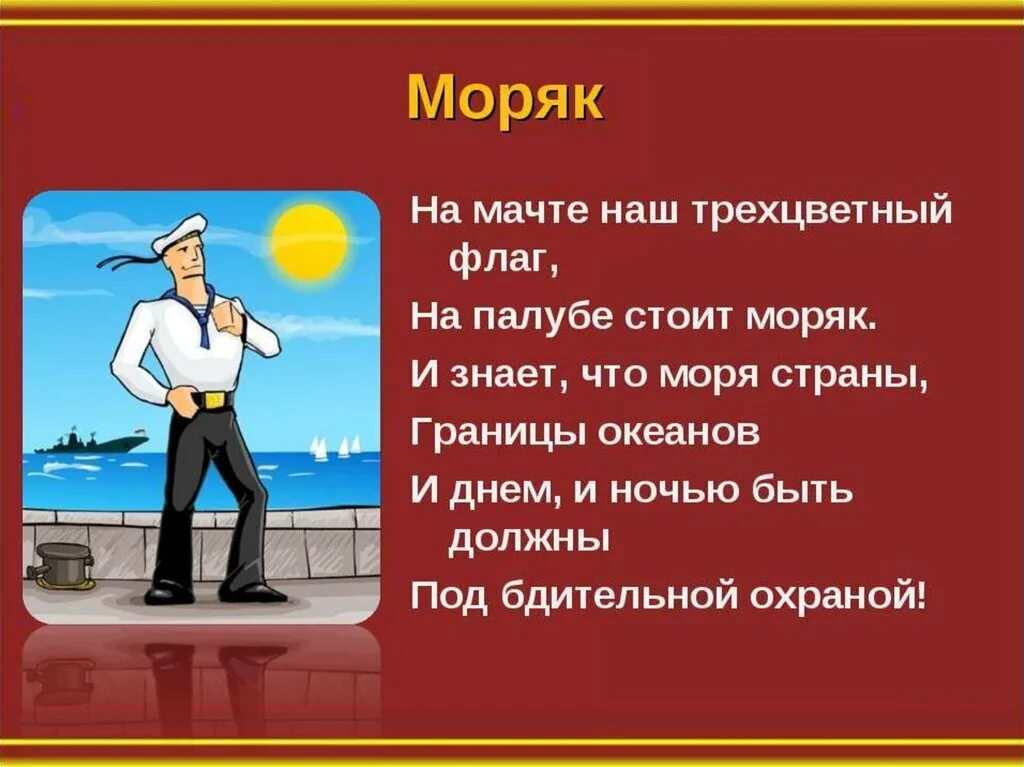 Моряк

На мачте наш трехцветный флаг,
На палубе стоит моряк.
И знает, что моря страны,
Границы океанов
И днем, и ночью быть должны
Под бдительной охраной!